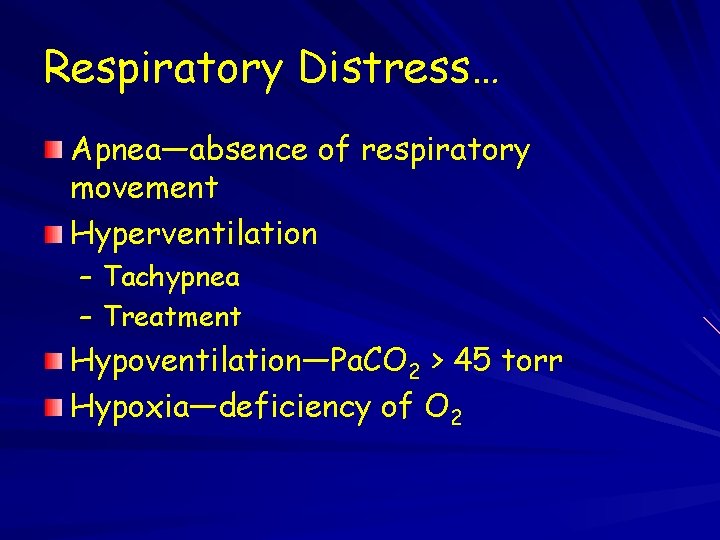 Respiratory Distress…

Apnea—absence of respiratory movement

Hyperventilation

– Tachypnea

– Treatment

Hypoventilation—$PaCO_2$ > 45 torr

Hypoxia—deficiency of $O_2$